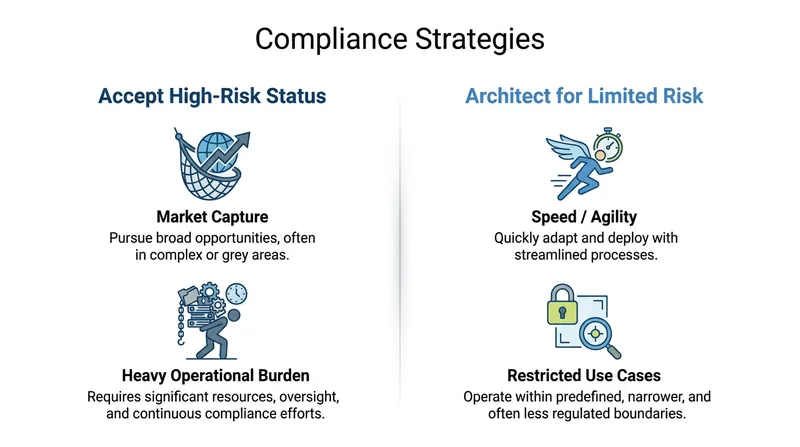 Compliance Strategies

Accept High-Risk Status

Market Capture
Pursue broad opportunities, often in complex or grey areas.

Heavy Operational Burden
Requires significant resources, oversight, and continuous compliance efforts.

Architect for Limited Risk

Speed / Agility
Quickly adapt and deploy with streamlined processes.

Restricted Use Cases
Operate within predefined, narrower, and often less regulated boundaries.